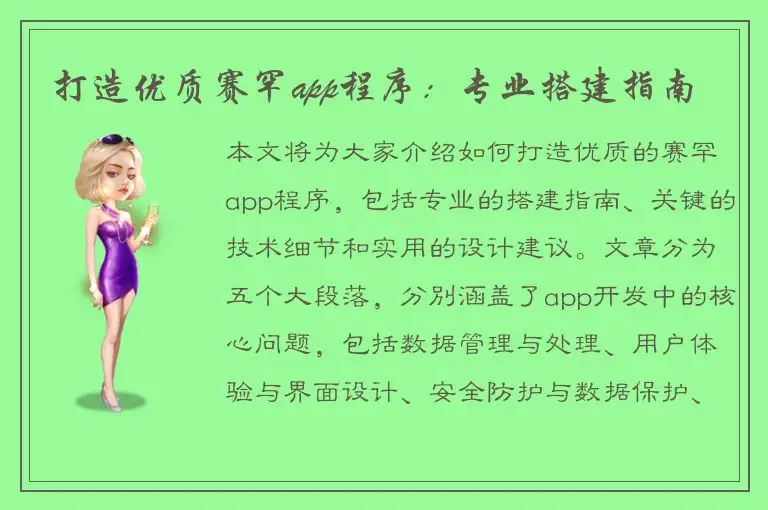 打造优质赛罕app程序：专业搭建指南

本文将为大家介绍如何打造优质的赛罕app程序，包括专业的搭建指南、关键的技术细节和实用的设计建议。文章分为五个大段落，分别涵盖了app开发中的核心问题，包括数据管理与处理、用户体验与界面设计、安全防护与数据保护、